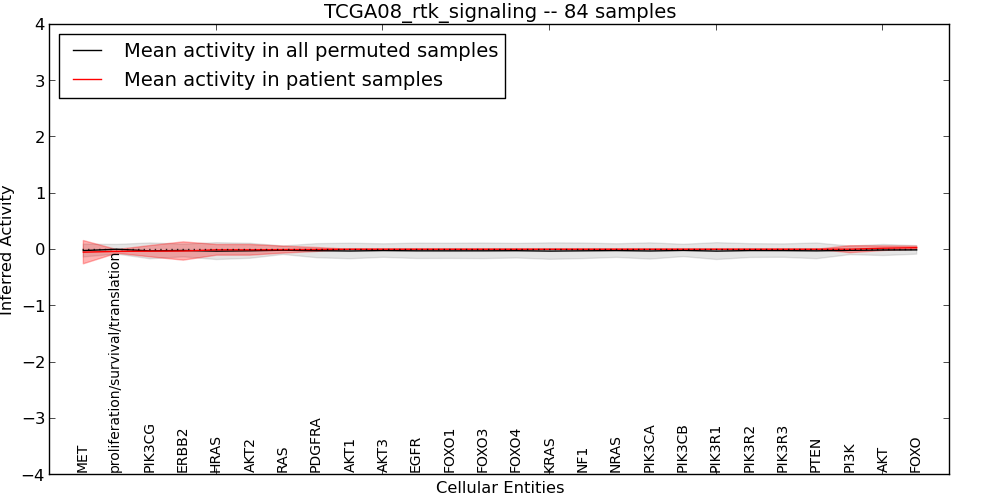 TCGA08_rtk_signaling -- 84 samples

Mean activity in all permuted samples
Mean activity in patient samples

Inferred Activity

4
3
2
1
0
−1
−2
−3
−4

MET
proliferation/survival/translation
PIK3CG
ERBB2
HRAS
AKT2
RAS
PDGFRA
AKT1
AKT3
EGFR
FOXO1
FOXO3
FOXO4
KRAS
NF1
NRAS
PIK3CA
PIK3CB
PIK3R1
PIK3R2
PIK3R3
PTEN
PI3K
AKT
FOXO

Cellular Entities